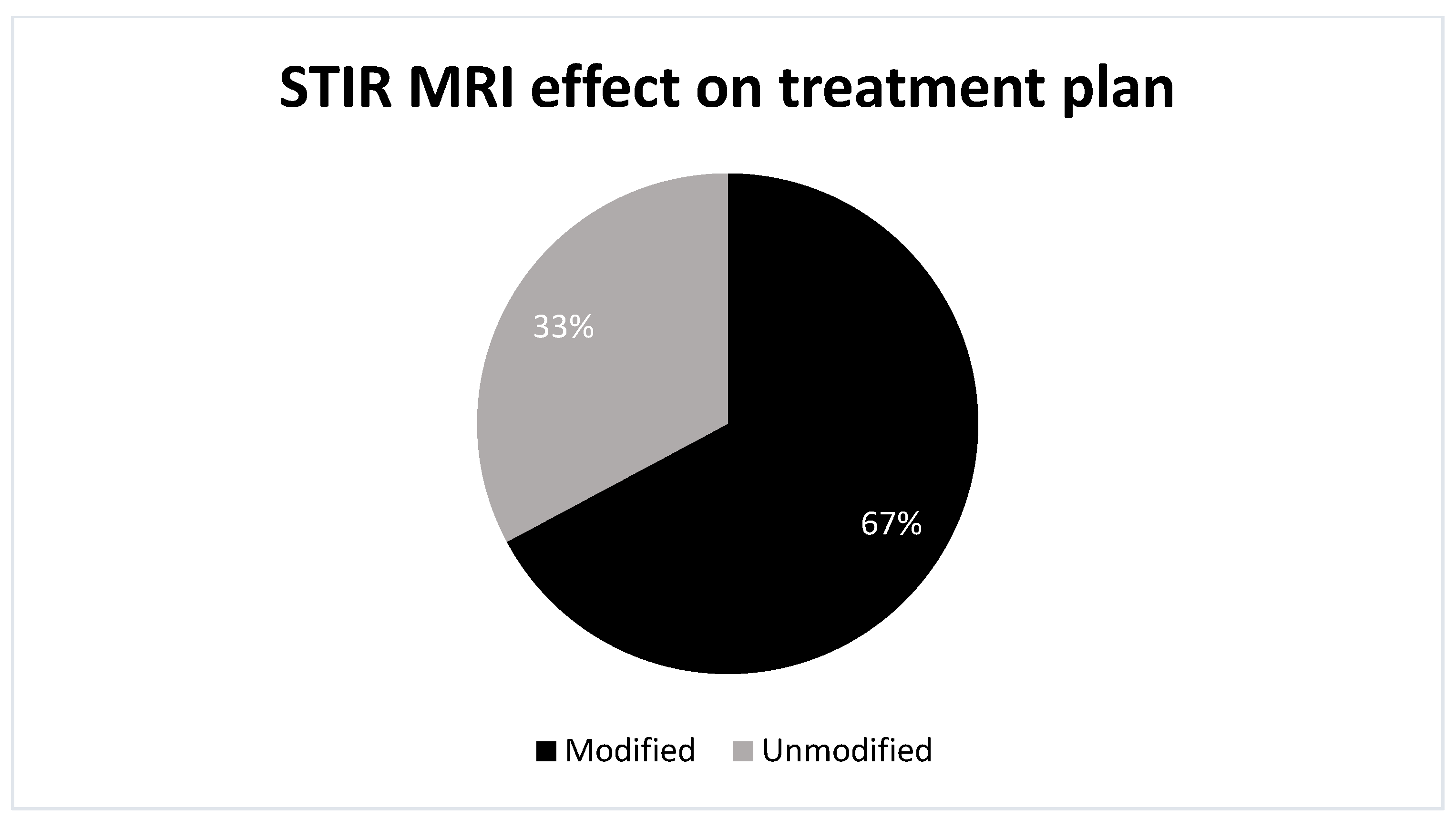 STIR MRI effect on treatment plan

33%

67%

Modified Unmodified